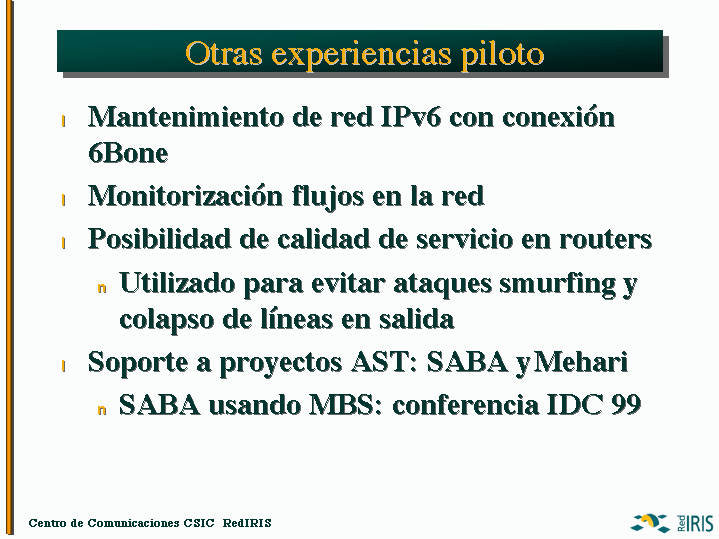 Otras experiencias piloto

l Mantenimiento de red IPv6 con conexión 6Bone

l Monitorización flujos en la red

l Posibilidad de calidad de servicio en routers

n Utilizado para evitar ataques smurfing y colapso de líneas en salida

l Soporte a proyectos AST: SABA y Mehari

n SABA usando MBS: conferencia IDC 99

Centro de Comunicaciones CSIC RedIRIS

Red IRIS